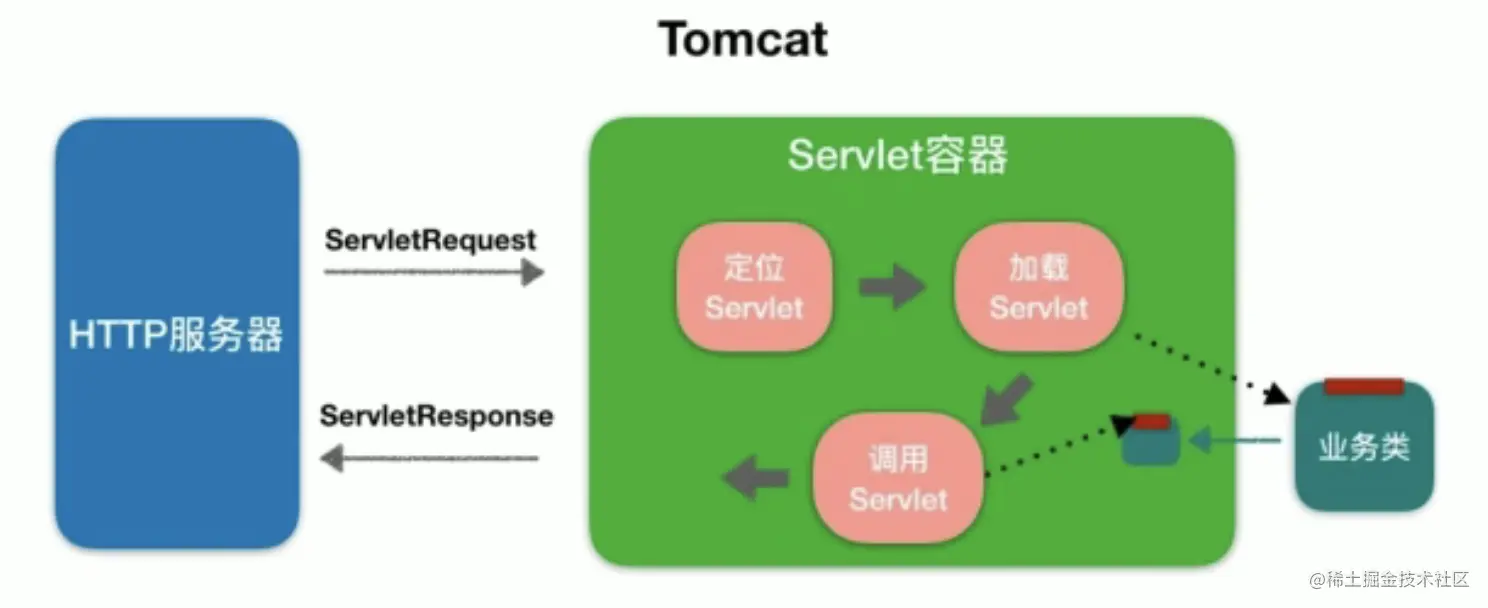 Tomcat

HTTP服务器

ServletRequest

ServletResponse

Servlet容器

定位 Servlet

加载 Servlet

调用 Servlet

业务类

@稀土掘金技术社区